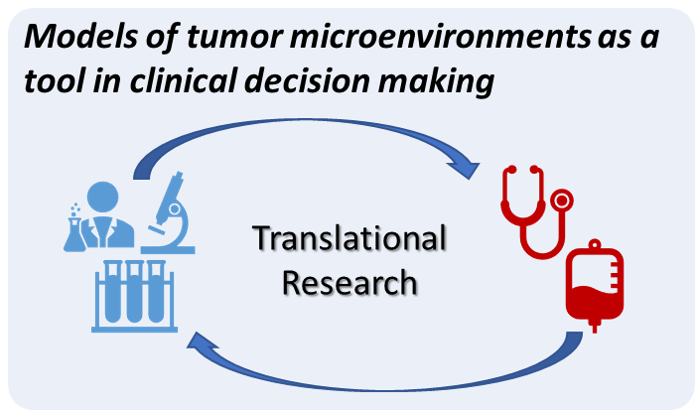 Models of tumor microenvironments as a tool in clinical decision making

Translational Research